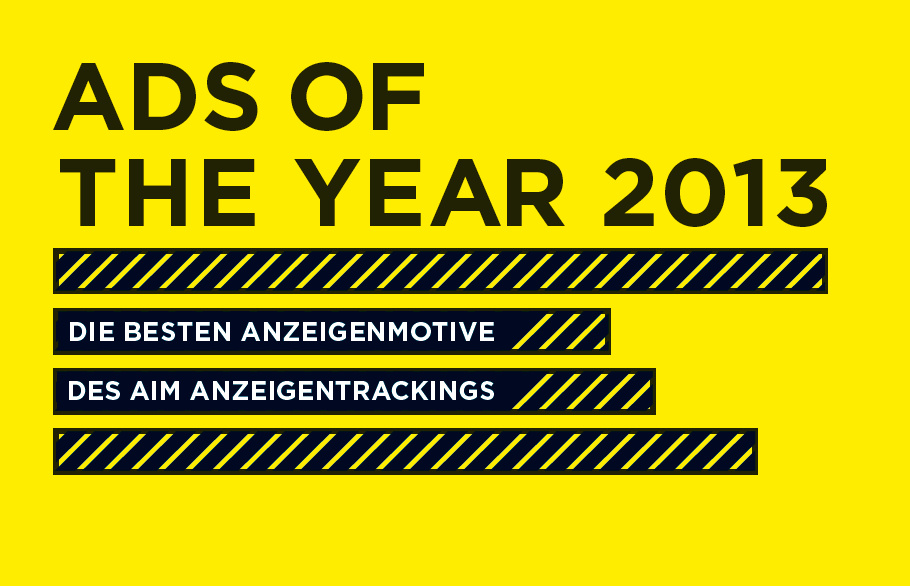 ADS OF THE YEAR 2013

DIE BESTEN ANZEIGENMOTIVE

DES AIM ANZEIGENTRACKINGS